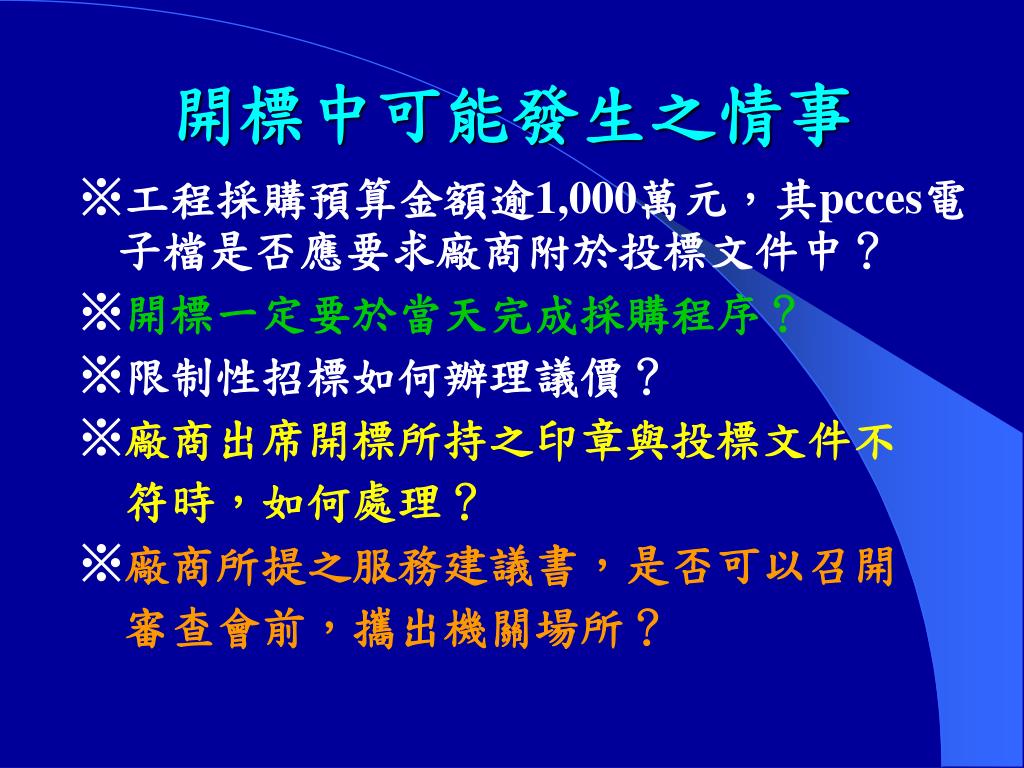 開標中可能發生之情事

※工程採購預算金額逾1,000萬元，其pcces電子檔是否應要求廠商附於投標文件中？

※開標一定要於當天完成採購程序？

※限制性招標如何辦理議價？

※廠商出席開標所持之印章與投標文件不符時，如何處理？

※廠商所提之服務建議書，是否可以召開審查會前，攜出機關場所？